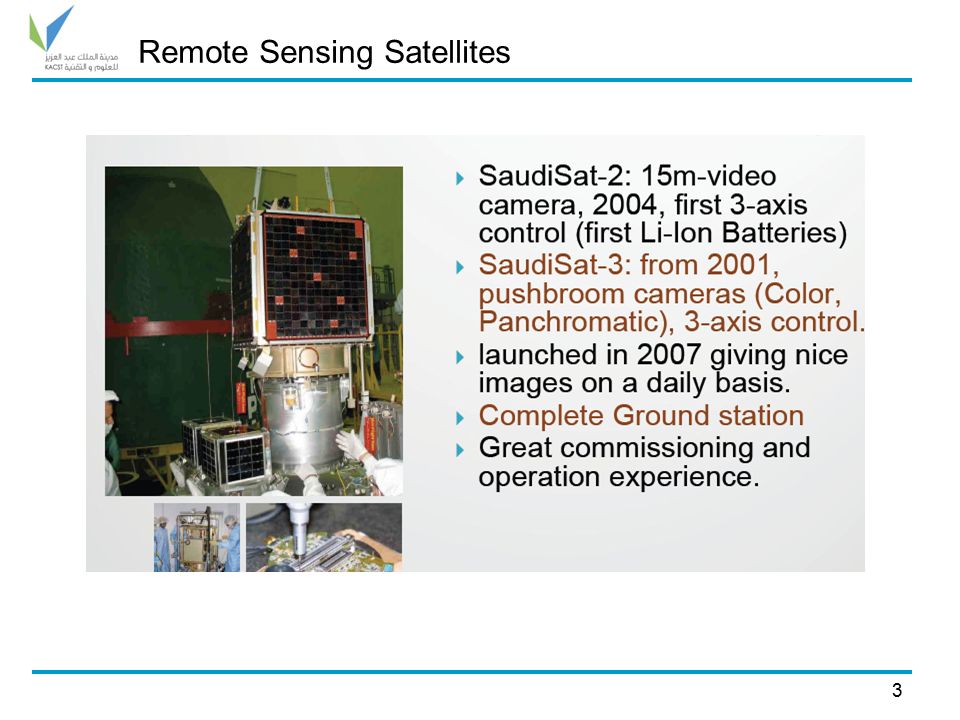 مدينة الملك عبد العزيز للعلوم و التقنية KACST

Remote Sensing Satellites

SaudiSat-2: 15m-video camera, 2004, first 3-axis control (first Li-Ion Batteries)

SaudiSat-3: from 2001, pushbroom cameras (Color, Panchromatic), 3-axis control.

launched in 2007 giving nice images on a daily basis.

Complete Ground station

Great commissioning and operation experience.

3